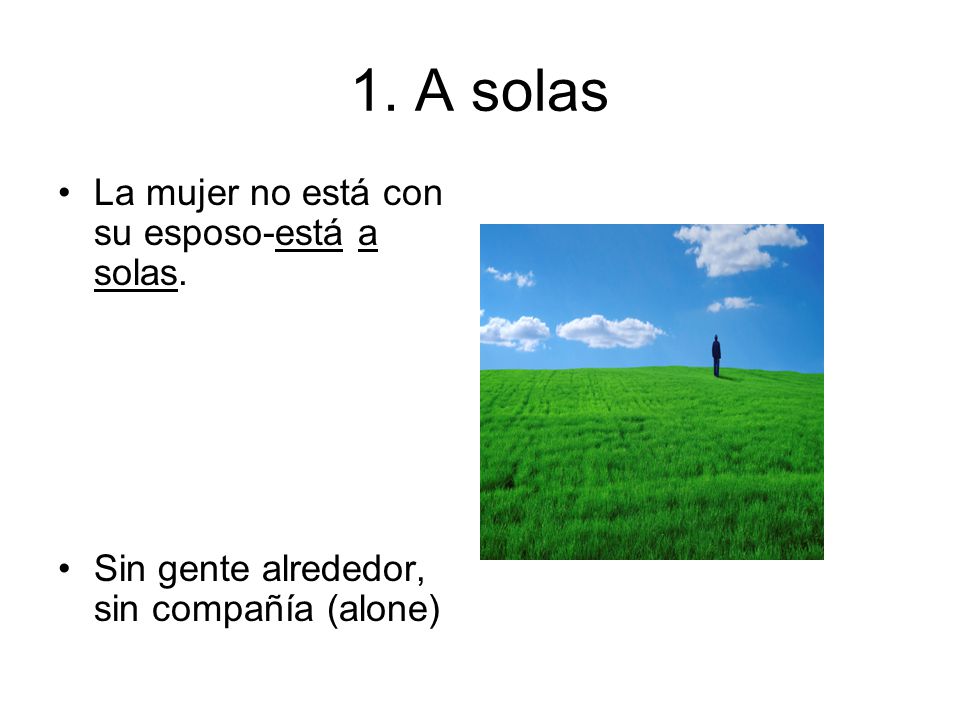 1. A solas

• La mujer no está con su esposo-está a solas.

• Sin gente alrededor, sin compañía (alone)